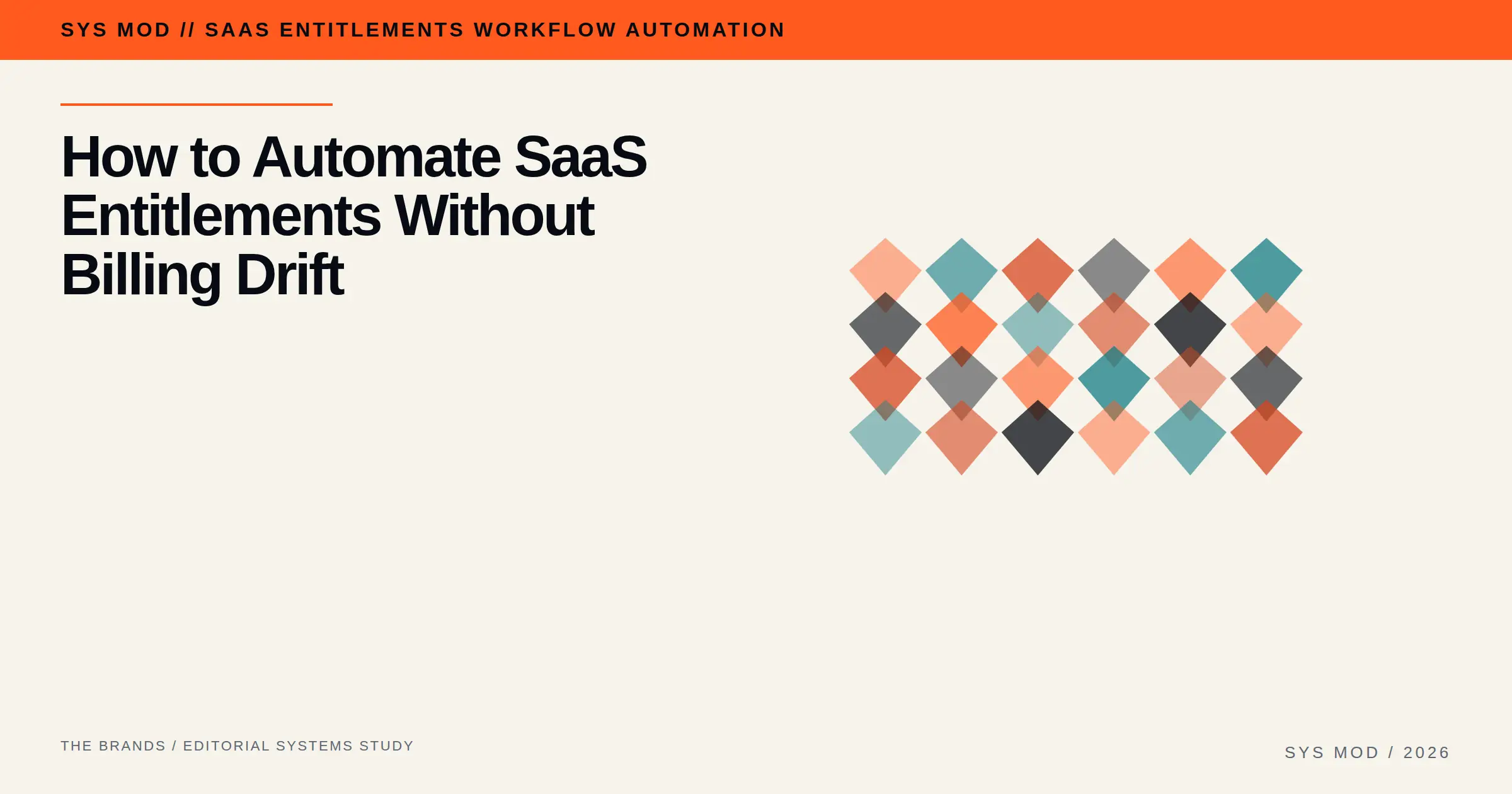 SYS MOD // SAAS ENTITLEMENTS WORKFLOW AUTOMATION

How to Automate SaaS Entitlements Without Billing Drift

THE BRANDS / EDITORIAL SYSTEMS STUDY

SYS MOD / 2026